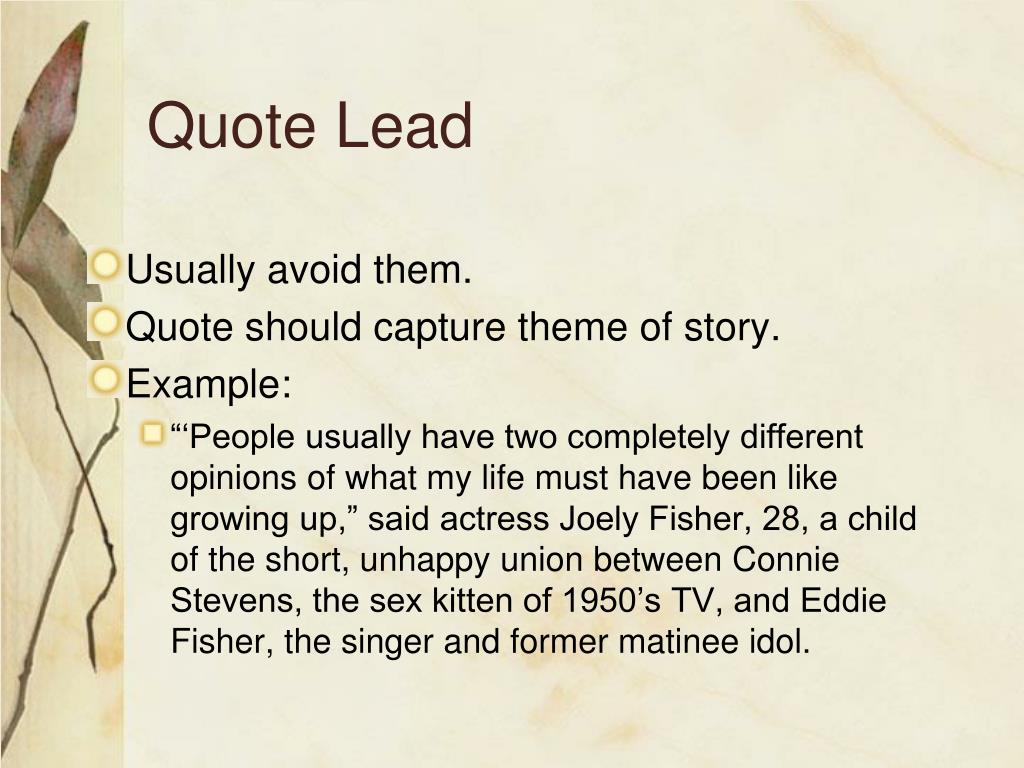 Quote Lead

Usually avoid them.
Quote should capture theme of story.
Example:
“‘People usually have two completely different opinions of what my life must have been like growing up,” said actress Joely Fisher, 28, a child of the short, unhappy union between Connie Stevens, the sex kitten of 1950’s TV, and Eddie Fisher, the singer and former matinee idol.